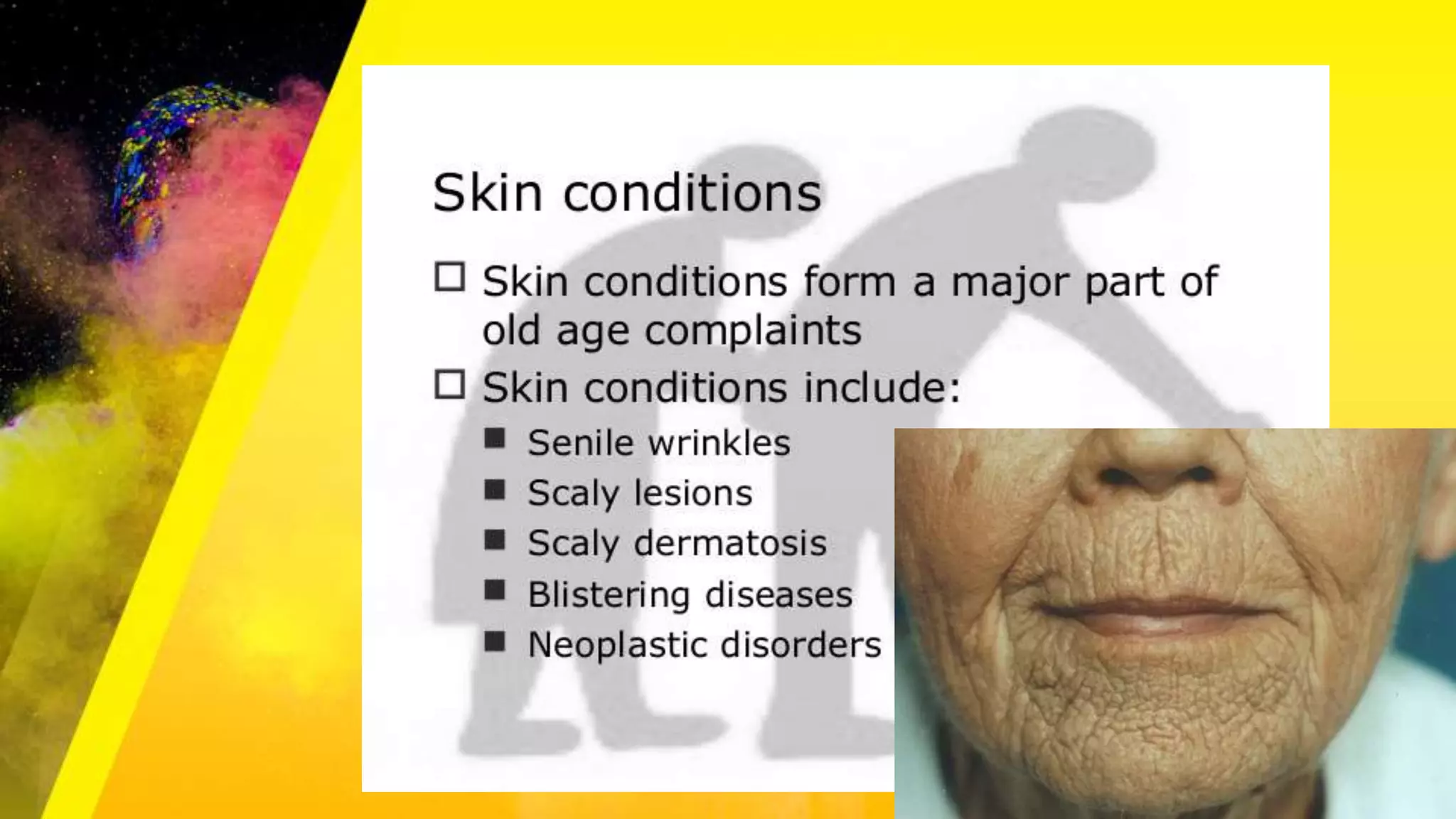 Skin conditions

☐ Skin conditions form a major part of old age complaints

☐ Skin conditions include:

■ Senile wrinkles
■ Scaly lesions
■ Scaly dermatosis
■ Blistering diseases
■ Neoplastic disorders